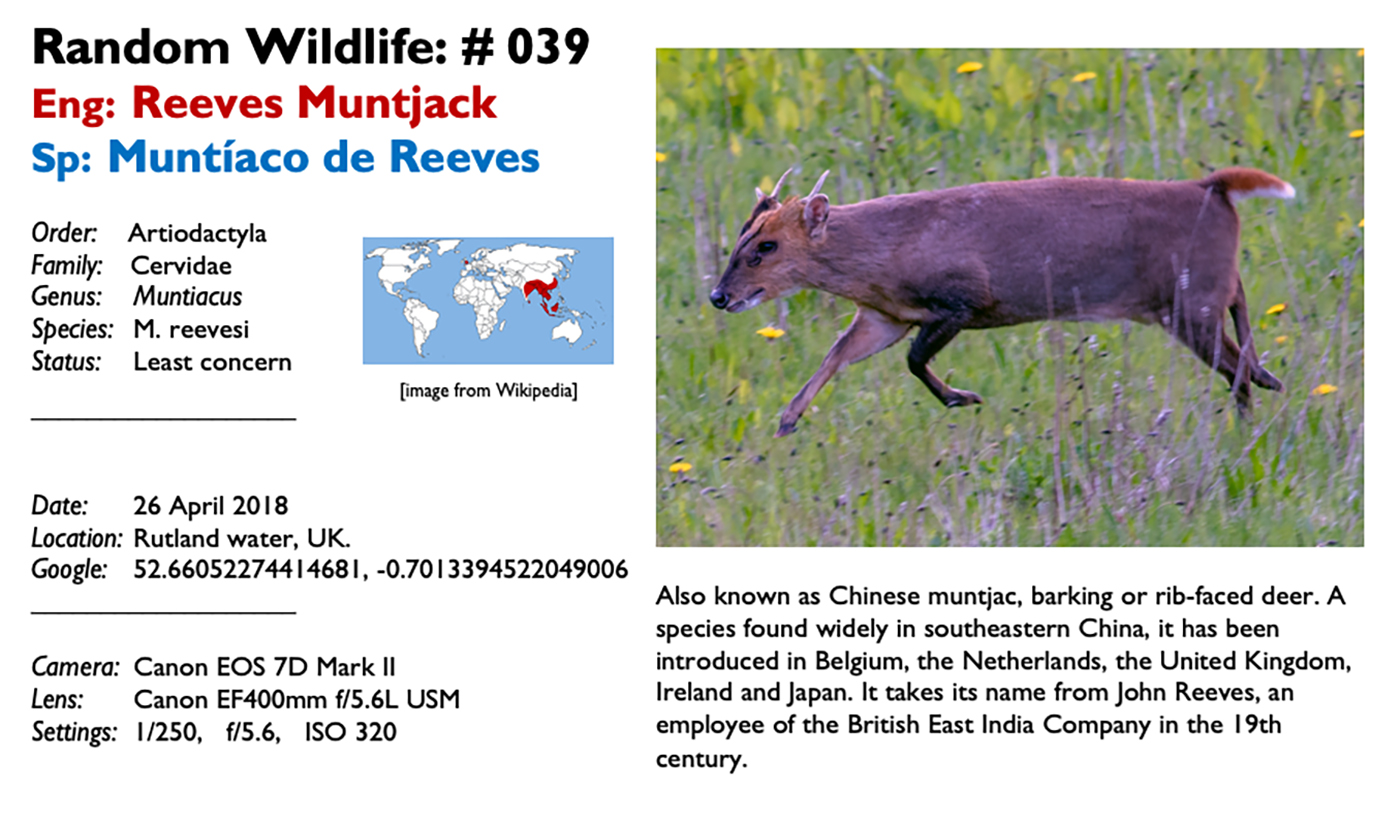 Random Wildlife: # 039
Eng: Reeves Muntjack
Sp: Muntíaco de Reeves

Order: Artiodactyla
Family: Cervidae
Genus: Muntiacus
Species: M. reevesi
Status: Least concern

[image from Wikipedia]

Date: 26 April 2018
Location: Rutland water, UK.
Google: 52.66052274414681, -0.7013394522049006

Camera: Canon EOS 7D Mark II
Lens: Canon EF400mm f/5.6L USM
Settings: 1/250, f/5.6, ISO 320

Also known as Chinese muntjac, barking or rib-faced deer. A species found widely in southeastern China, it has been introduced in Belgium, the Netherlands, the United Kingdom, Ireland and Japan. It takes its name from John Reeves, an employee of the British East India Company in the 19th century.